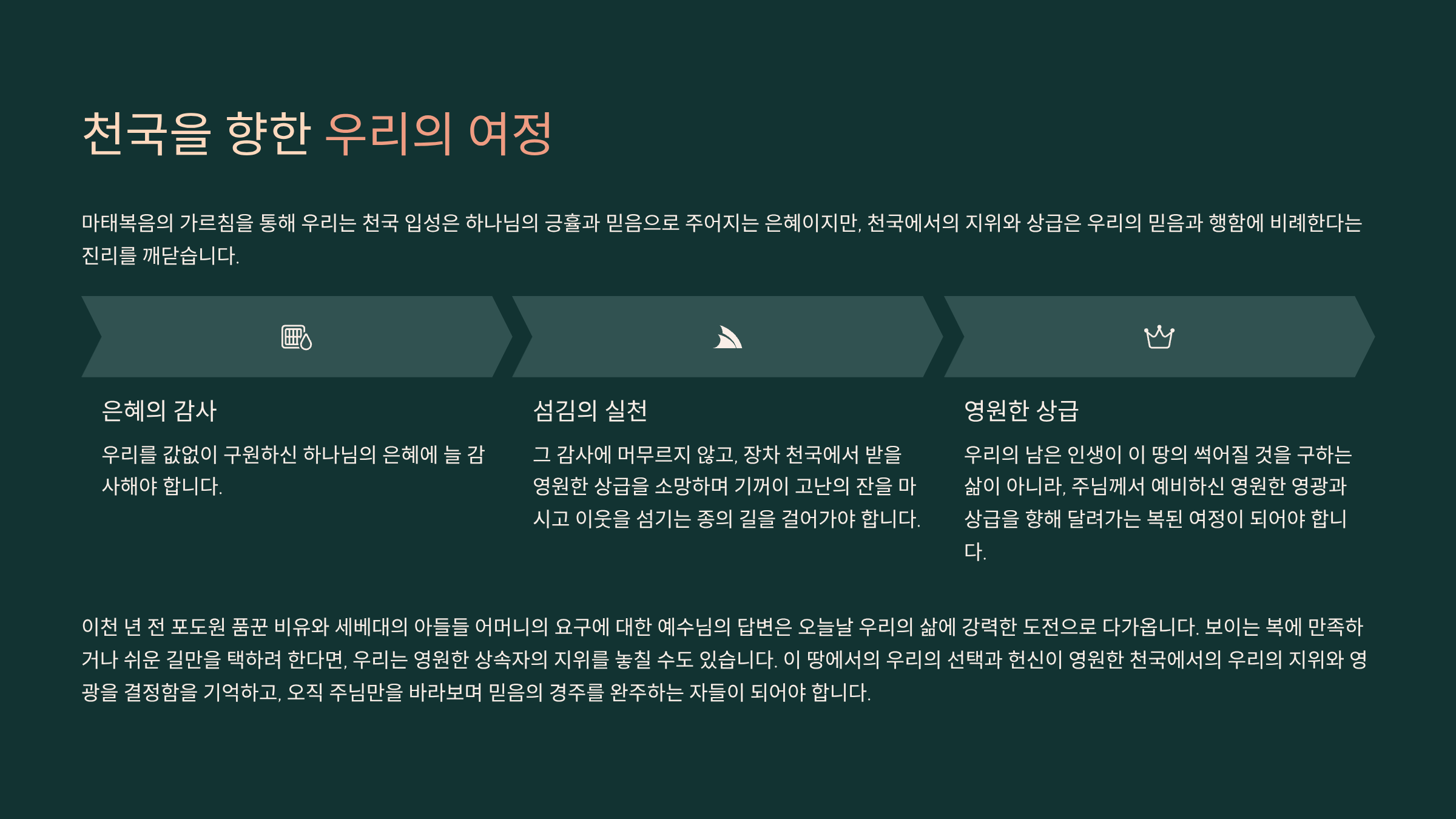 천국을 향한 우리의 여정

마태복음의 가르침을 통해 우리는 천국 입성은 하나님의 긍휼과 믿음으로 주어지는 은혜이지만, 천국에서의 지위와 상급은 우리의 믿음과 행함에 비례한다는 진리를 깨닫습니다.

은혜의 감사

우리를 값없이 구원하신 하나님의 은혜에 늘 감사해야 합니다.

섬김의 실천

그 감사에 머무르지 않고, 장차 천국에서 받을 영원한 상급을 소망하며 기꺼이 고난의 잔을 마시고 이웃을 섬기는 종의 길을 걸어가야 합니다.

영원한 상급

우리의 남은 인생이 이 땅의 썩어질 것을 구하는 삶이 아니라, 주님께서 예비하신 영원한 영광과 상급을 향해 달려가는 복된 여정이 되어야 합니다.

이천 년 전 포도원 품꾼 비유와 세베대의 아들들 어머니의 요구에 대한 예수님의 답변은 오늘날 우리의 삶에 강력한 도전으로 다가옵니다. 보이는 복에 만족하거나 쉬운 길만을 택하려 한다면, 우리는 영원한 상속자의 지위를 놓칠 수도 있습니다. 이 땅에서의 우리의 선택과 헌신이 영원한 천국에서의 우리의 지위와 영광을 결정함을 기억하고, 오직 주님만을 바라보며 믿음의 경주를 완주하는 자들이 되어야 합니다.